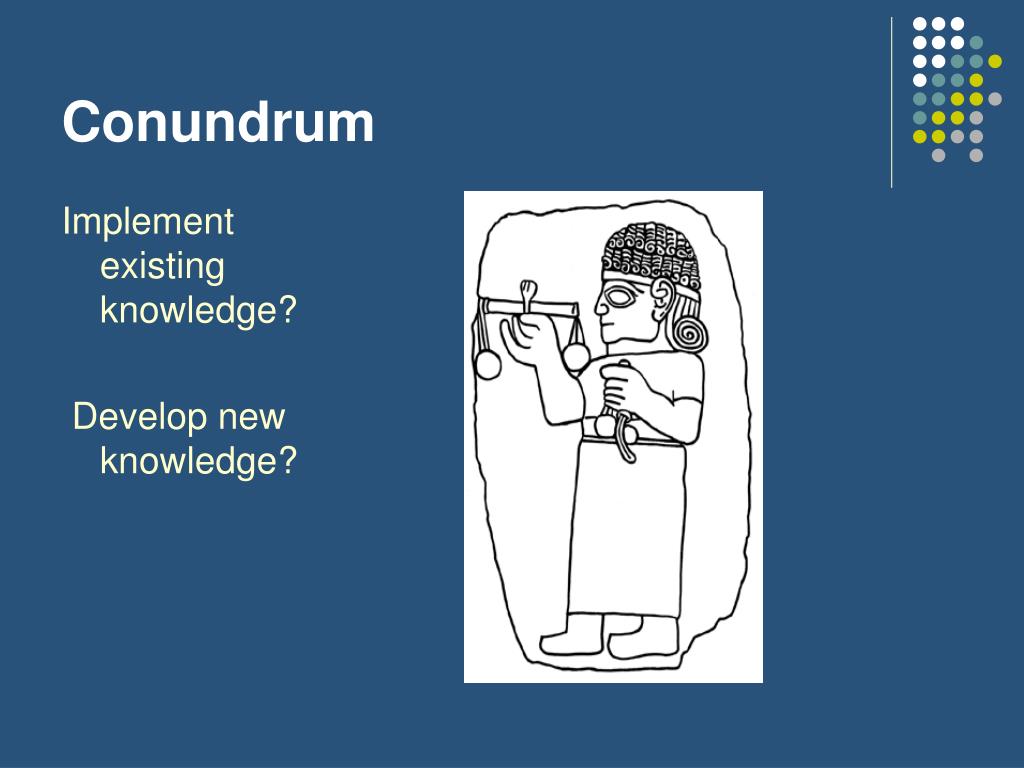 Conundrum

Implement existing knowledge?

Develop new knowledge?